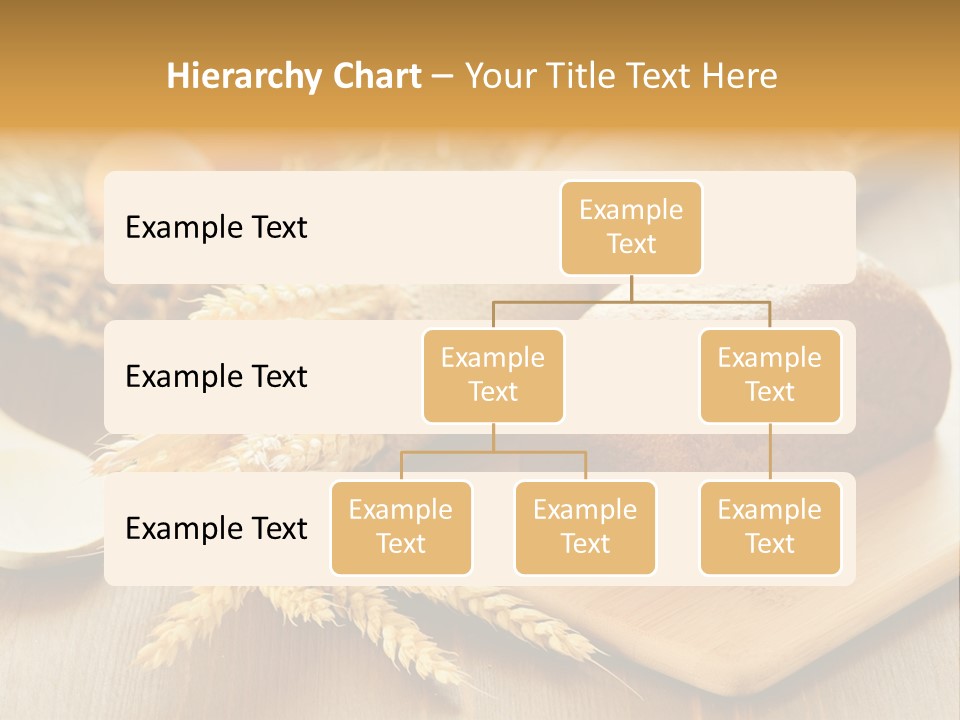 Hierarchy Chart – Your Title Text Here

Example Text

Example Text

Example Text

Example Text

Example Text

Example Text

Example Text

Example Text

Example Text